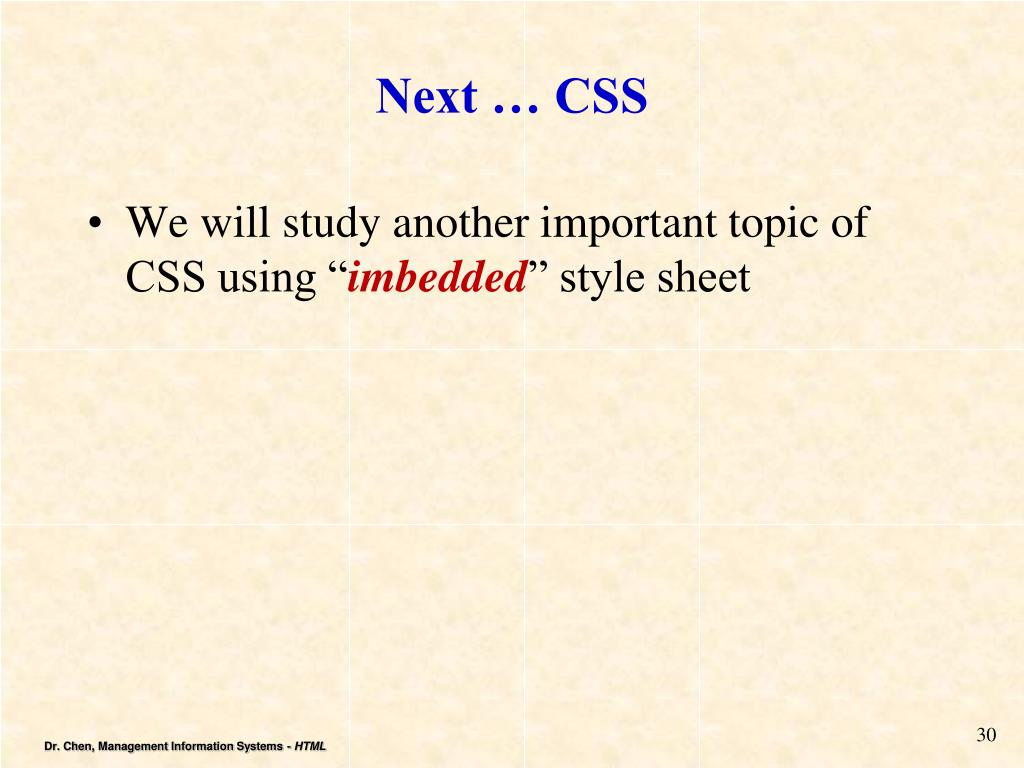 Next … CSS

• We will study another important topic of CSS using “imbedded” style sheet

Dr. Chen, Management Information Systems - HTML

30